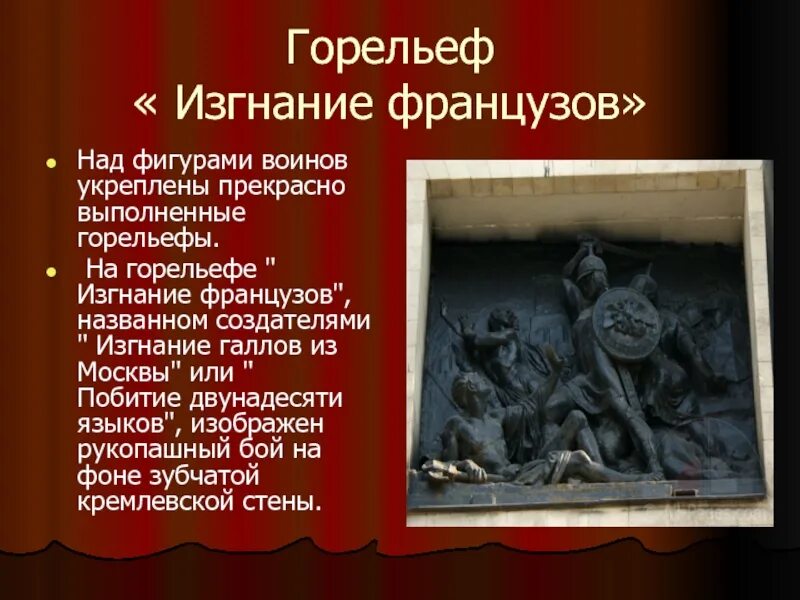 Горельеф « Изгнание французов»

- Над фигурами воинов укреплены прекрасно выполненные горельефы.
- На горельефе " Изгнание французов", названном создателями " Изгнание галлов из Москвы" или " Побитие двунадесяти языков", изображен рукопашный бой на фоне зубчатой кремлевской стены.